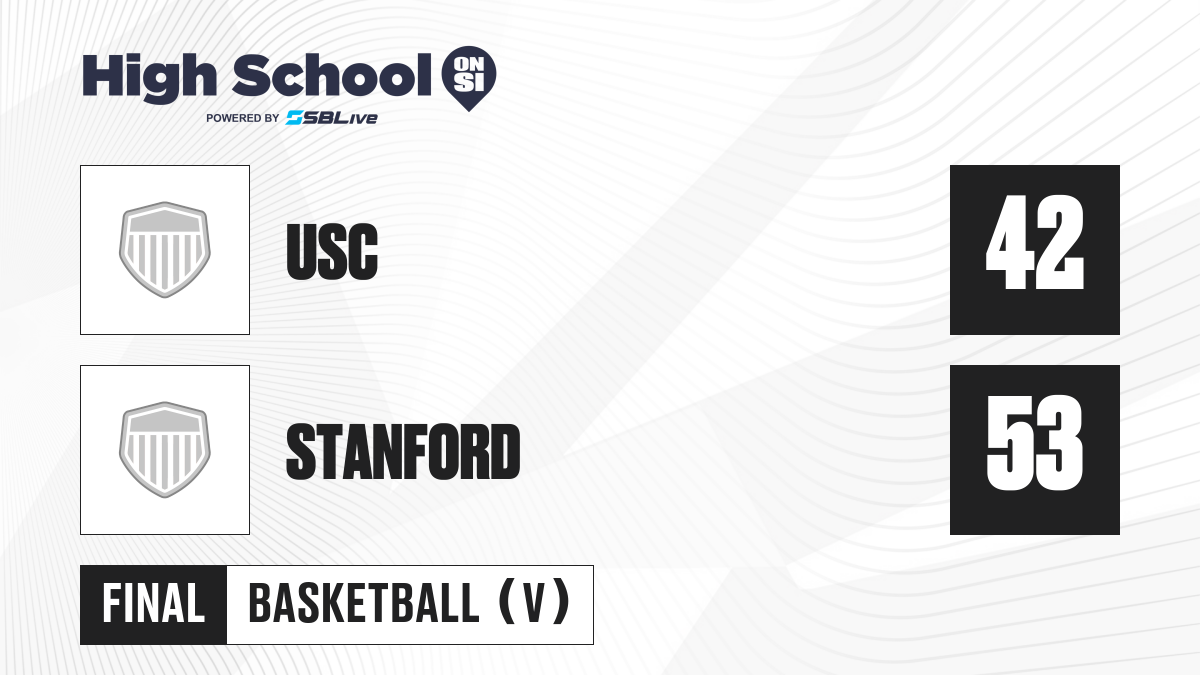 High School ON SI
POWERED BY SBLive

USC
42

STANFORD
53

FINAL
BASKETBALL (V)